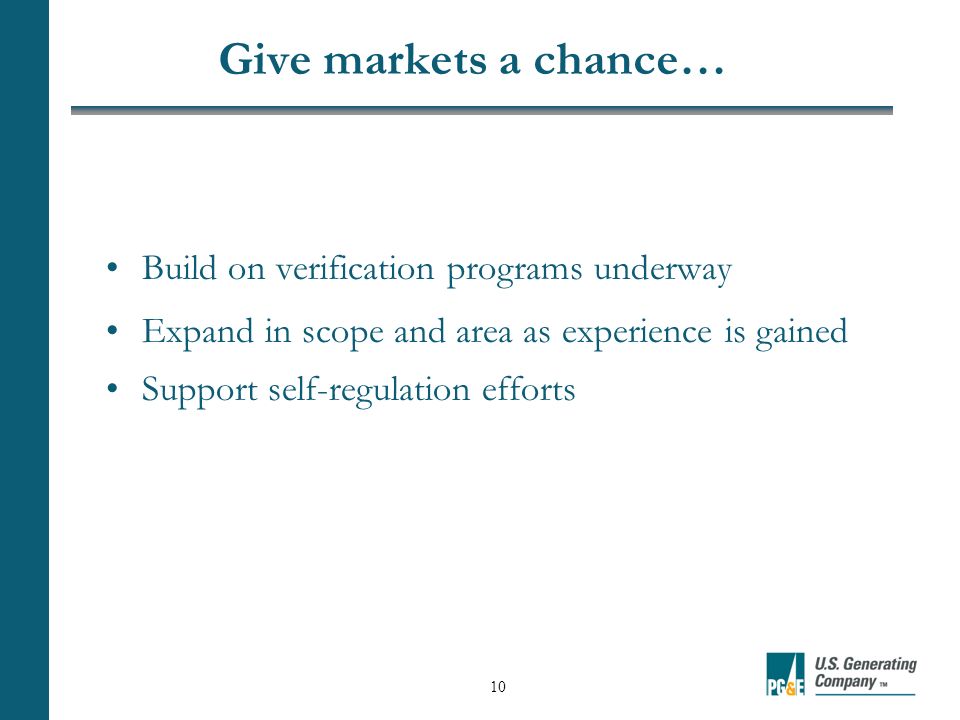 Give markets a chance…

• Build on verification programs underway
• Expand in scope and area as experience is gained
• Support self-regulation efforts

10

PG&E U.S. Generating Company ™